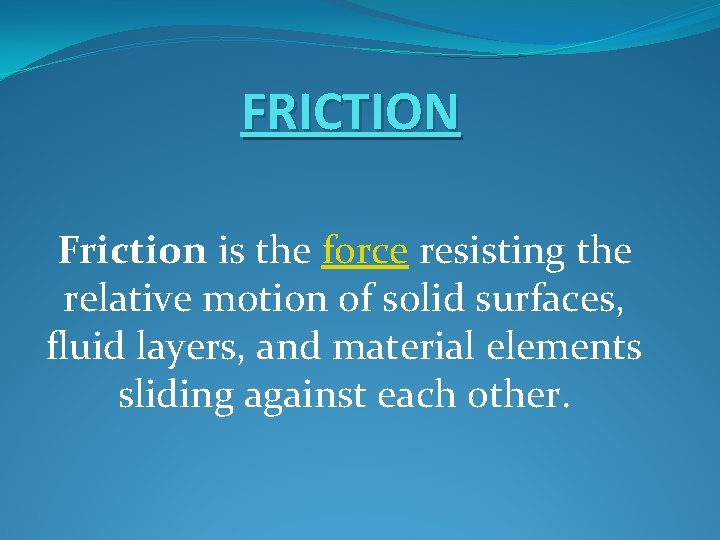 FRICTION

Friction is the force resisting the relative motion of solid surfaces, fluid layers, and material elements sliding against each other.